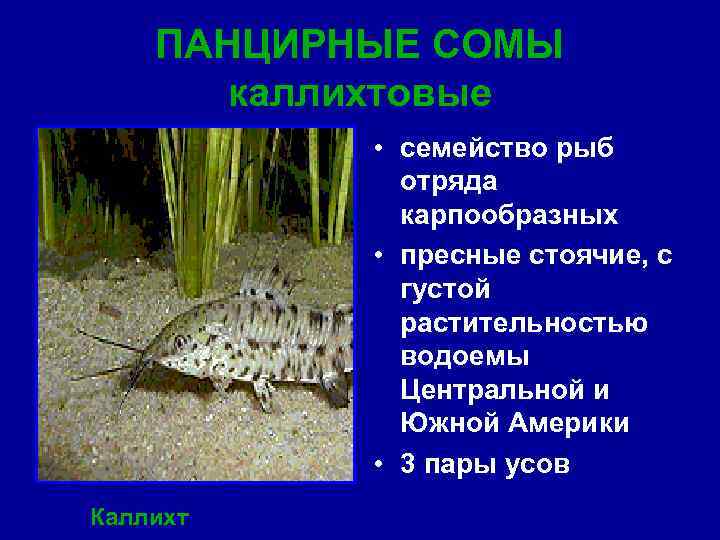 ПАНЦИРНЫЕ СОМЫ
каллихтовые

• семейство рыб отряда карпообразных
• пресные стоячие, с густой растительностью водоемы Центральной и Южной Америки
• 3 пары усов

Каллихт